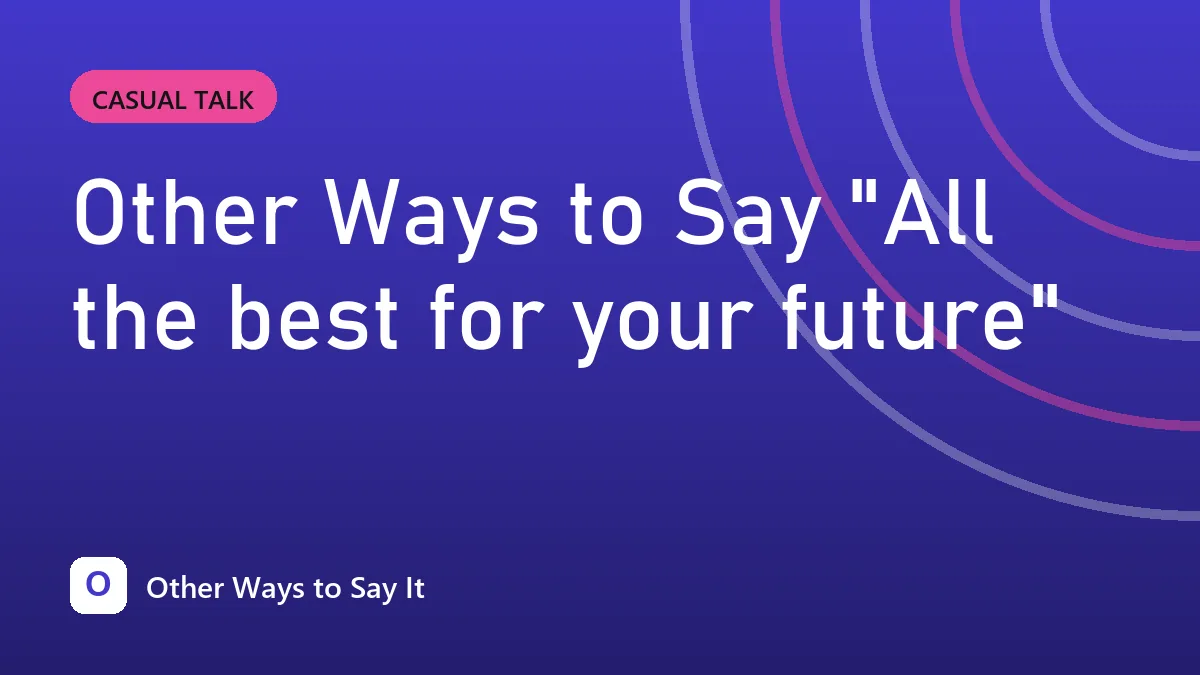 CASUAL TALK

Other Ways to Say "All the best for your future"

O

Other Ways to Say It